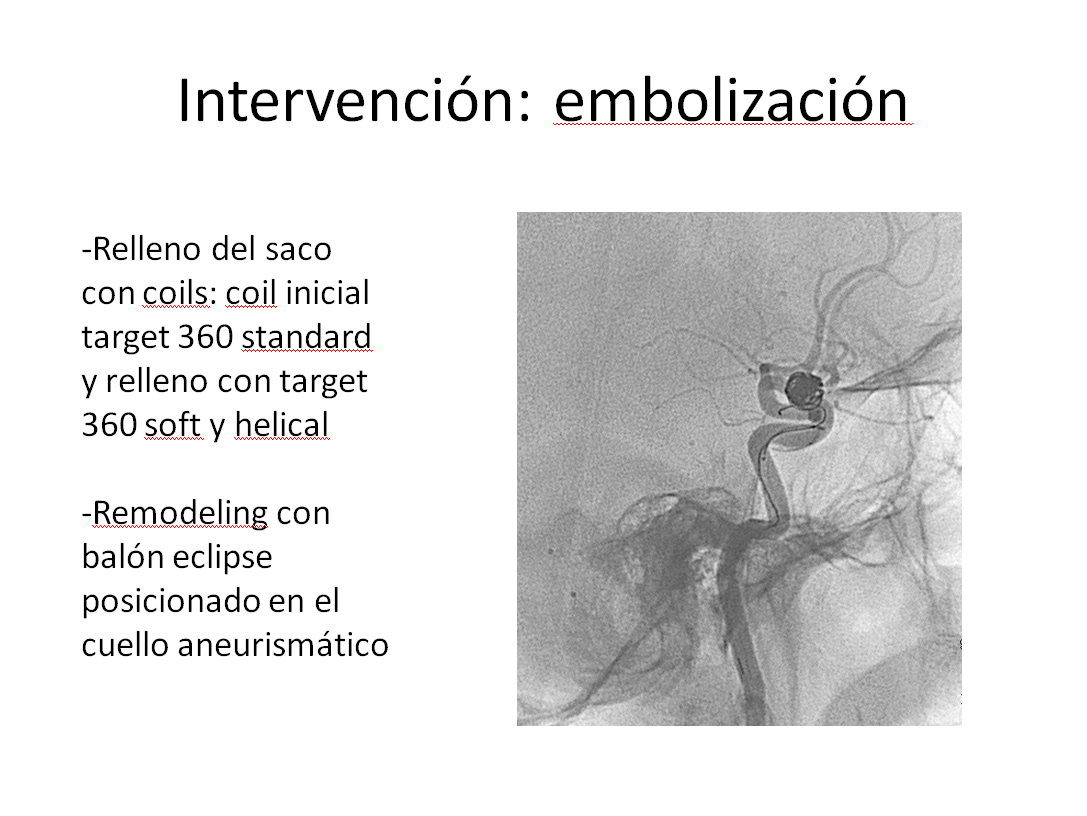 Intervención: embolización

-Relleno del saco con coils: coil inicial target 360 standard y relleno con target 360 soft y helical

-Remodeling con balón eclipse posicionado en el cuello aneurismático